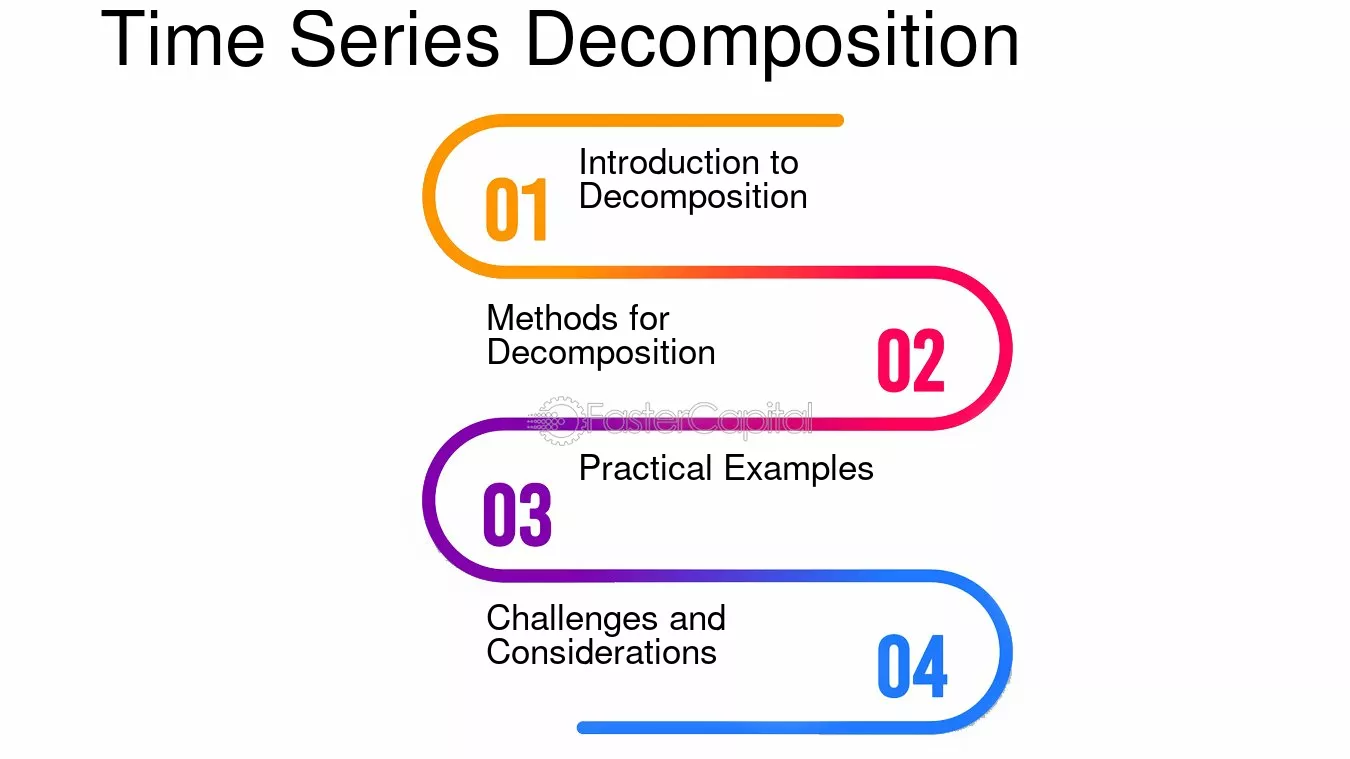 Time Series Decomposition

01
Introduction to Decomposition

Methods for Decomposition
02

FasterCapital

03
Practical Examples

Challenges and Considerations
04